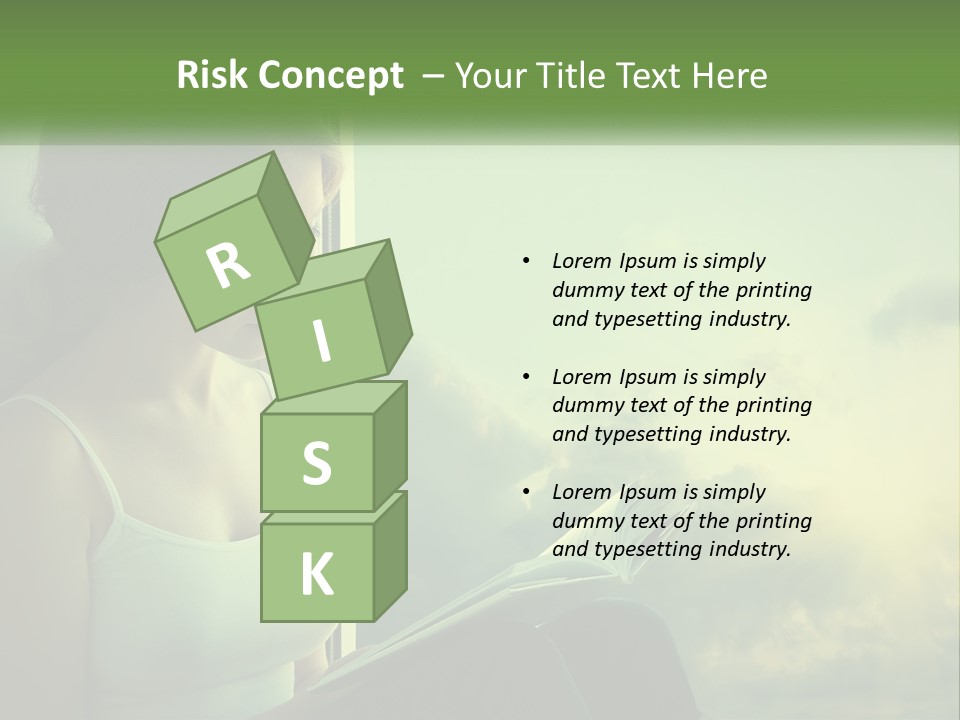 Risk Concept – Your Title Text Here

R
I
S
K

• Lorem Ipsum is simply dummy text of the printing and typesetting industry.

• Lorem Ipsum is simply dummy text of the printing and typesetting industry.

• Lorem Ipsum is simply dummy text of the printing and typesetting industry.